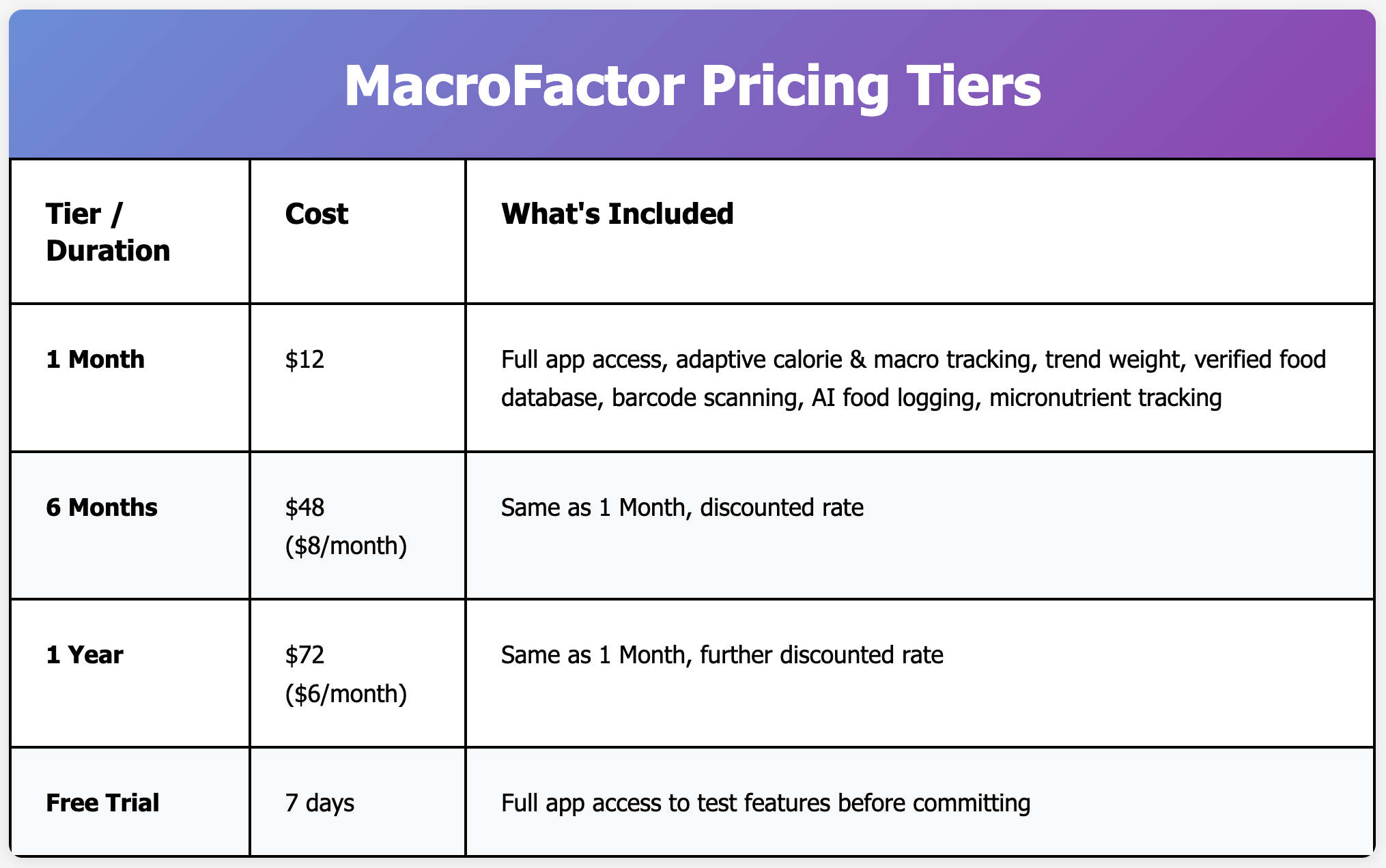 MacroFactor Pricing Tiers

| Tier / Duration | Cost | What's Included |
|---|---|---|
| 1 Month | \$12 | Full app access, adaptive calorie & macro tracking, trend weight, verified food database, barcode scanning, AI food logging, micronutrient tracking |
| 6 Months | \$48 (\$8/month) | Same as 1 Month, discounted rate |
| 1 Year | \$72 (\$6/month) | Same as 1 Month, further discounted rate |
| Free Trial | 7 days | Full app access to test features before committing |